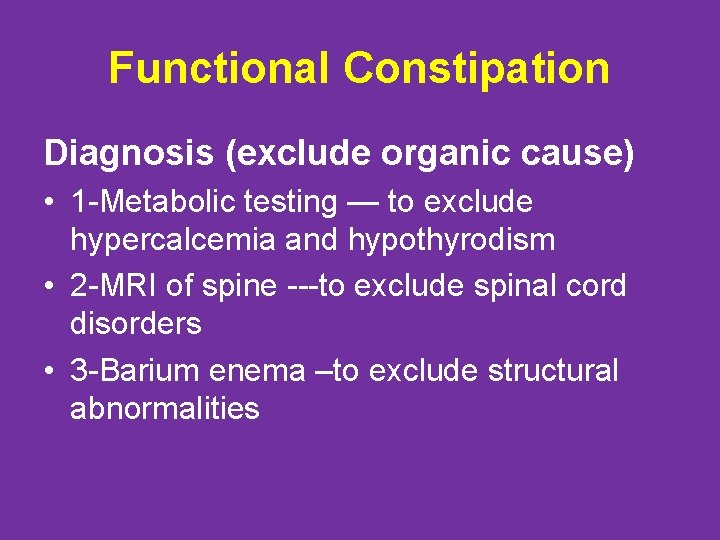 Functional Constipation

Diagnosis (exclude organic cause)

• 1-Metabolic testing — to exclude hypercalcemia and hypothyrodism
• 2-MRI of spine ---to exclude spinal cord disorders
• 3-Barium enema –to exclude structural abnormalities